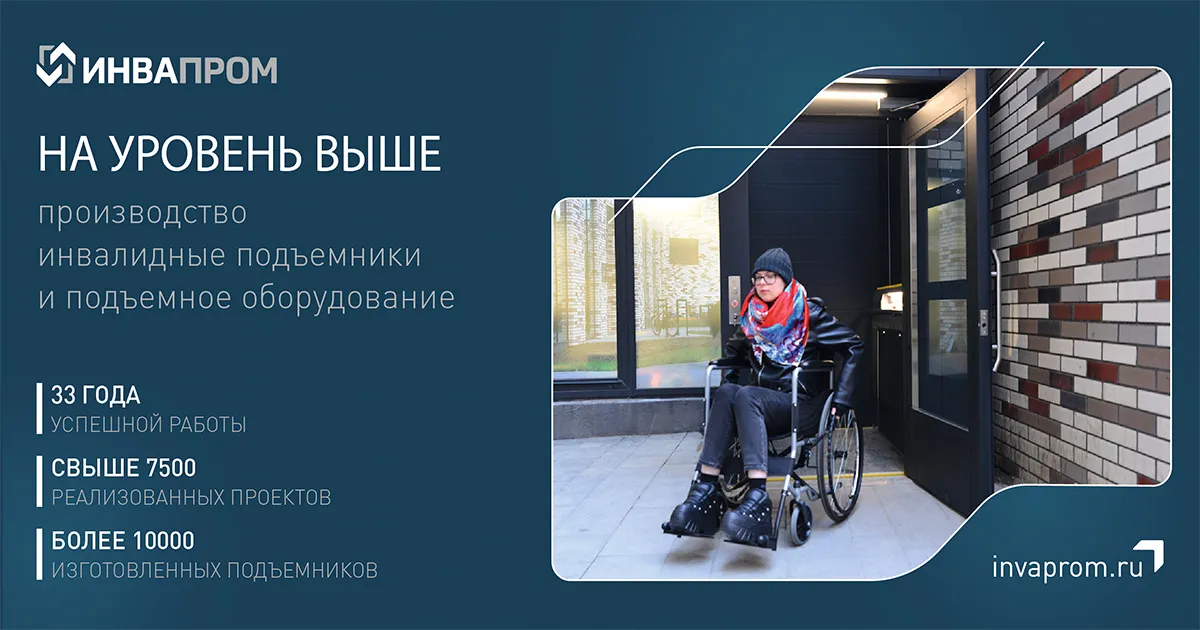 ИНВАПРОМ

НА УРОВЕНЬ ВЫШЕ

производство
инвалидные подъемники
и подъемное оборудование

33 ГОДА
УСПЕШНОЙ РАБОТЫ

СВЫШЕ 7500
РЕАЛИЗОВАННЫХ ПРОЕКТОВ

БОЛЕЕ 10000
ИЗГОТОВЛЕННЫХ ПОДЪЕМНИКОВ

invaprom.ru